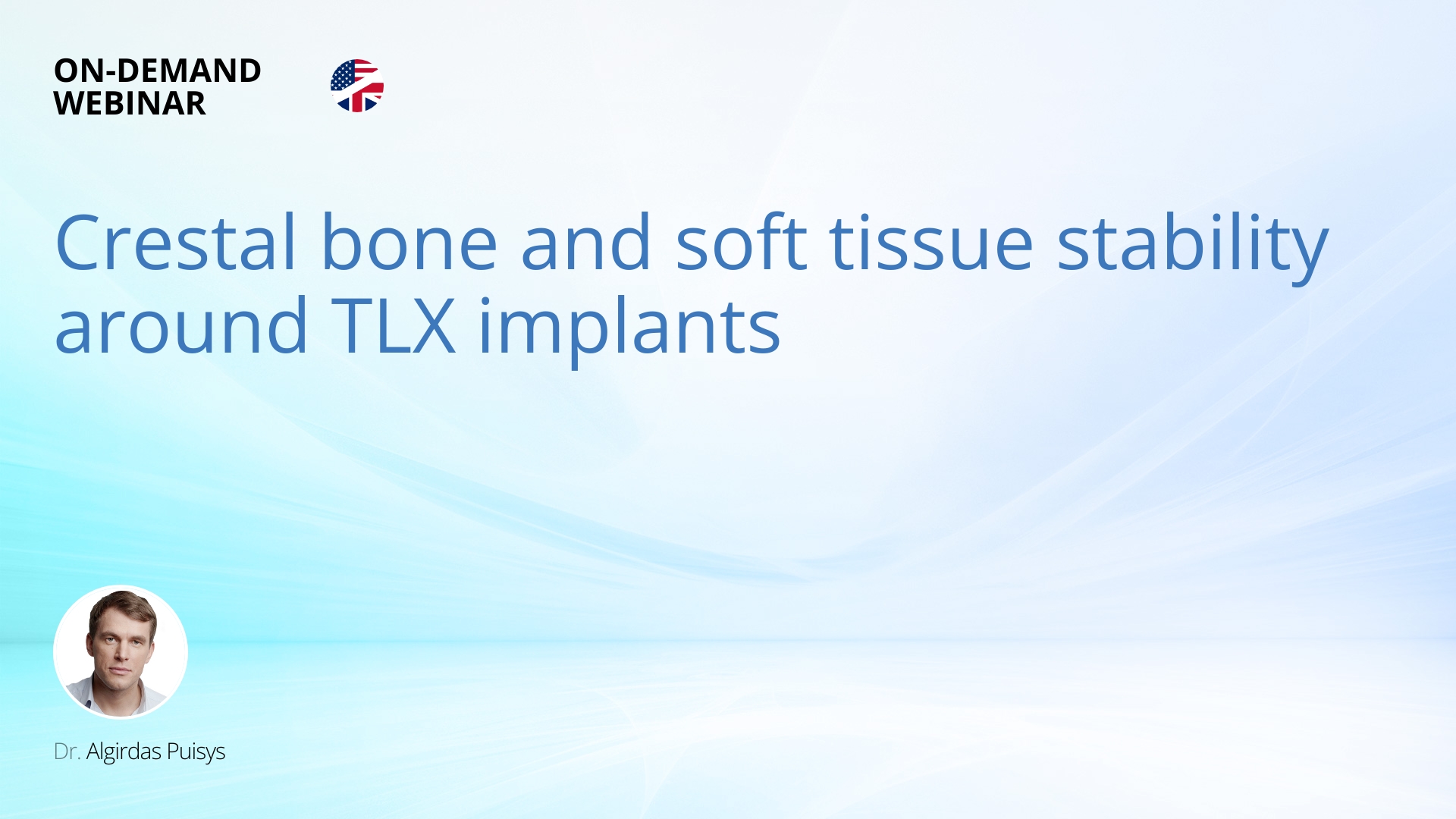 ON-DEMAND
WEBINAR

Crestal bone and soft tissue stability around TLX implants

Dr. Algirdas Puisys